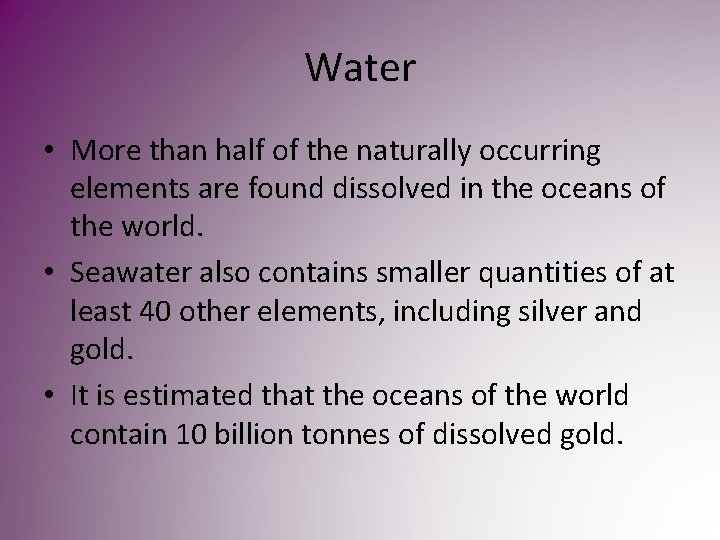 Water

• More than half of the naturally occurring elements are found dissolved in the oceans of the world.

• Seawater also contains smaller quantities of at least 40 other elements, including silver and gold.

• It is estimated that the oceans of the world contain 10 billion tonnes of dissolved gold.